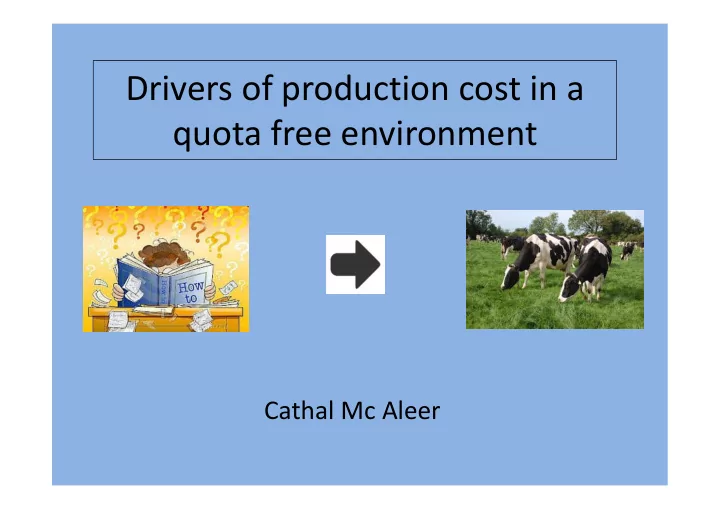 Drivers of production cost in a quota free environment

How to

Cathal Mc Aleer